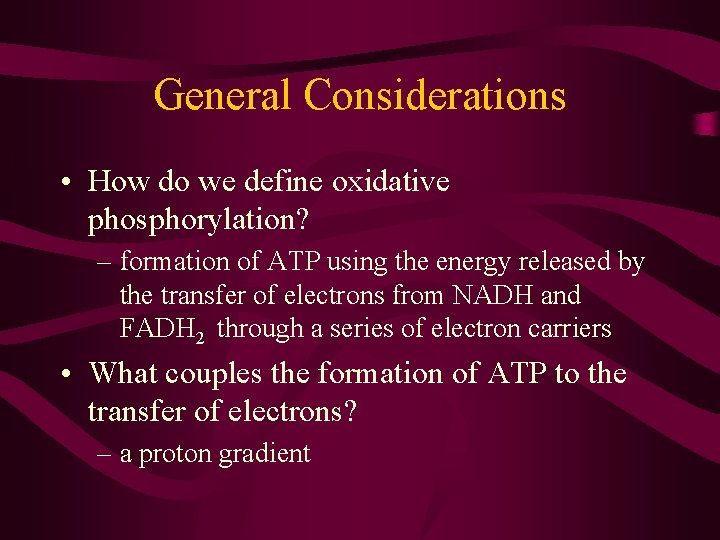 General Considerations

• How do we define oxidative phosphorylation?

– formation of ATP using the energy released by the transfer of electrons from NADH and $FADH_2$ through a series of electron carriers

• What couples the formation of ATP to the transfer of electrons?

– a proton gradient